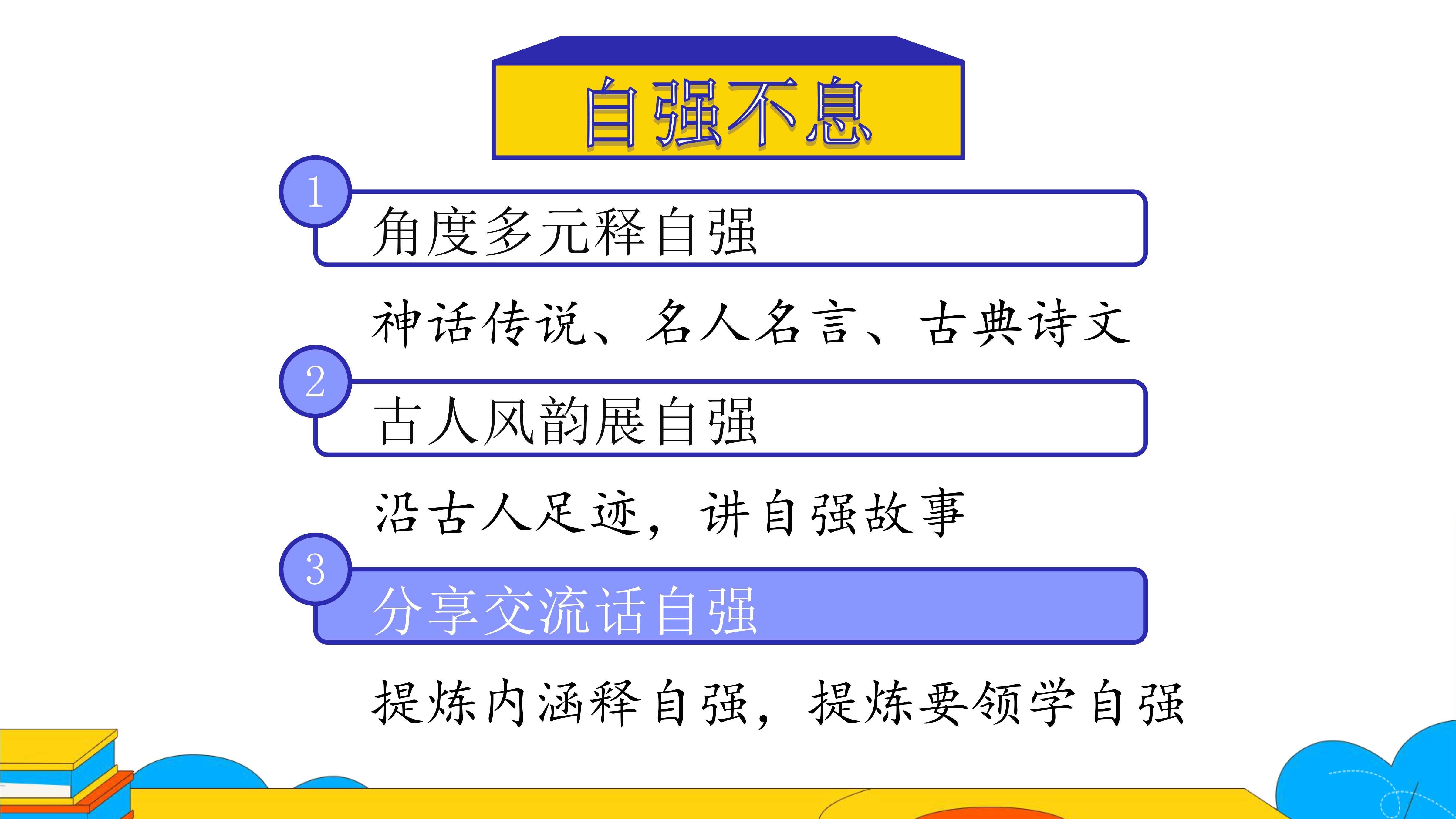 自强不息

1
角度多元释自强

神话传说、名人名言、古典诗文

2
古人风韵展自强

沿古人足迹，讲自强故事

3
分享交流话自强

提炼内涵释自强，提炼要领学自强